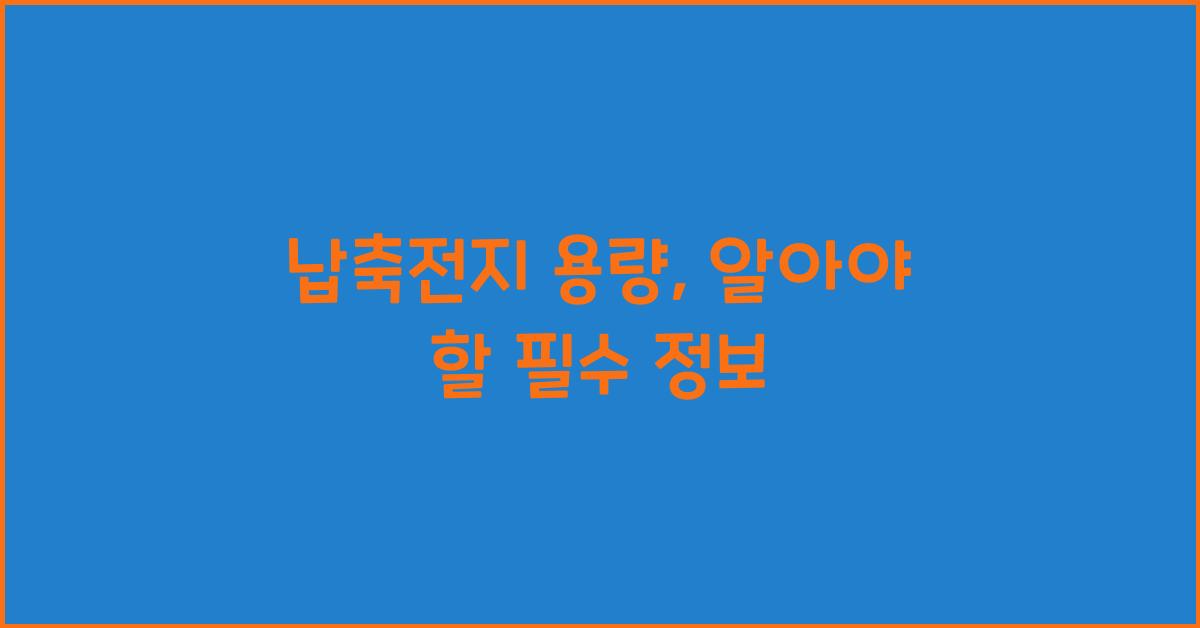 납축전지 용량, 알아야 할 필수 정보